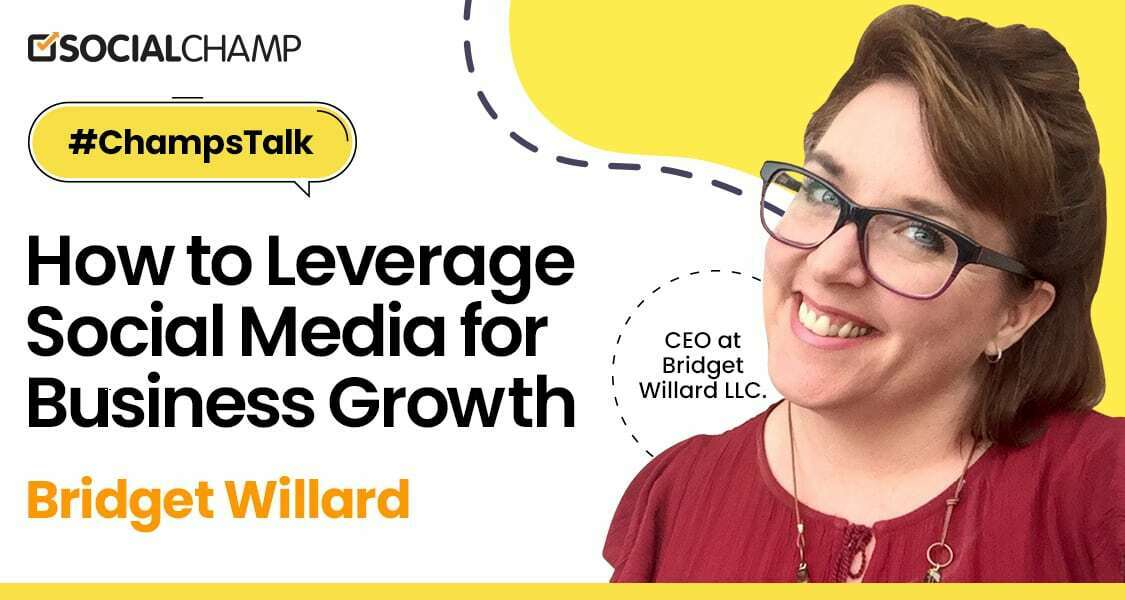 SOCIALCHAMP

#ChampsTalk

How to Leverage Social Media for Business Growth

Bridget Willard

CEO at Bridget Willard LLC.